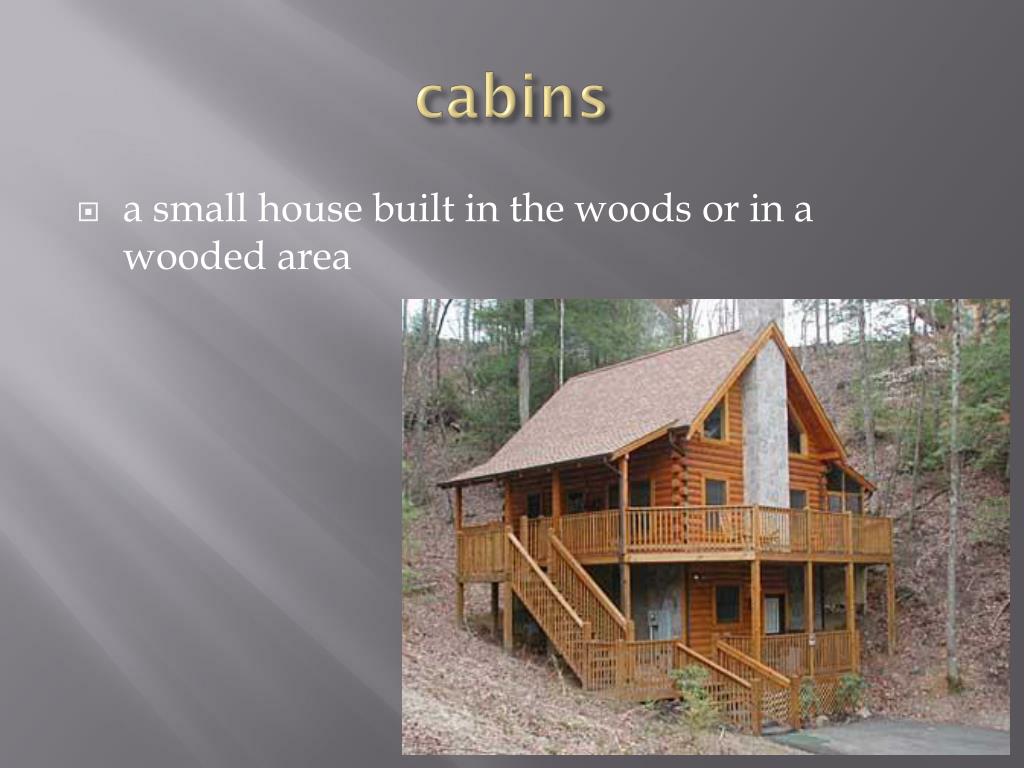 cabins

a small house built in the woods or in a wooded area